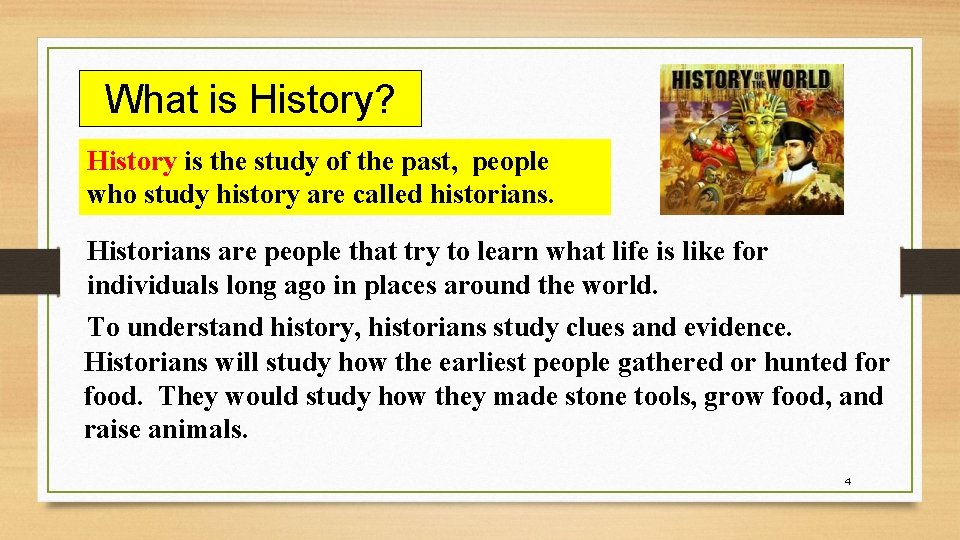 What is History?

History is the study of the past, people who study history are called historians.

HISTORY OF THE WORLD

Historians are people that try to learn what life is like for individuals long ago in places around the world.

To understand history, historians study clues and evidence. Historians will study how the earliest people gathered or hunted for food. They would study how they made stone tools, grow food, and raise animals.

4